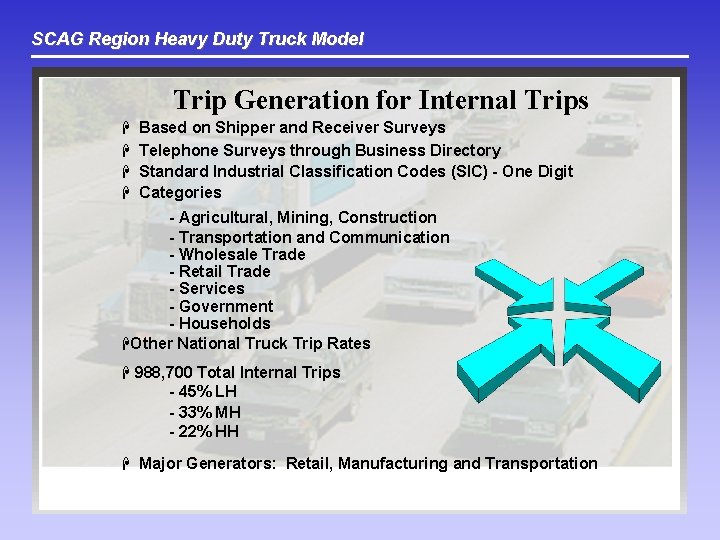 SCAG Region Heavy Duty Truck Model

Trip Generation for Internal Trips

Based on Shipper and Receiver Surveys

Telephone Surveys through Business Directory

Standard Industrial Classification Codes (SIC) - One Digit

Categories

- Agricultural, Mining, Construction
- Transportation and Communication
- Wholesale Trade
- Retail Trade
- Services
- Government
- Households

Other National Truck Trip Rates

988,700 Total Internal Trips
- 45% LH
- 33% MH
- 22% HH

Major Generators: Retail, Manufacturing and Transportation